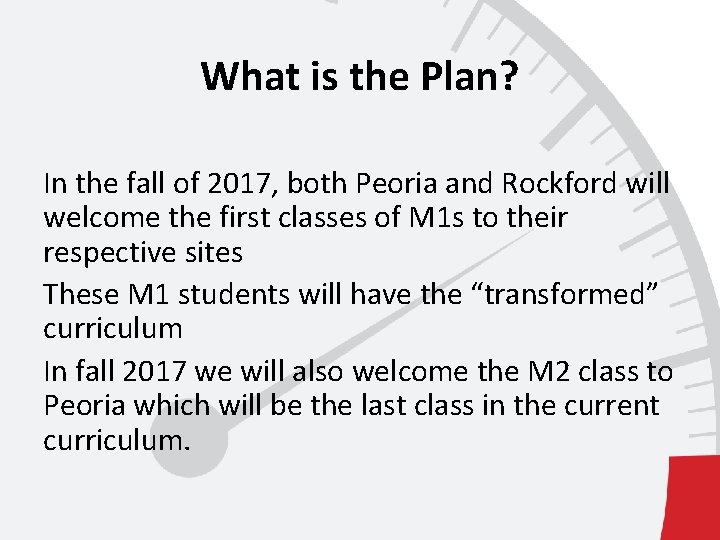 What is the Plan?

In the fall of 2017, both Peoria and Rockford will welcome the first classes of M1s to their respective sites

These M1 students will have the “transformed” curriculum

In fall 2017 we will also welcome the M2 class to Peoria which will be the last class in the current curriculum.